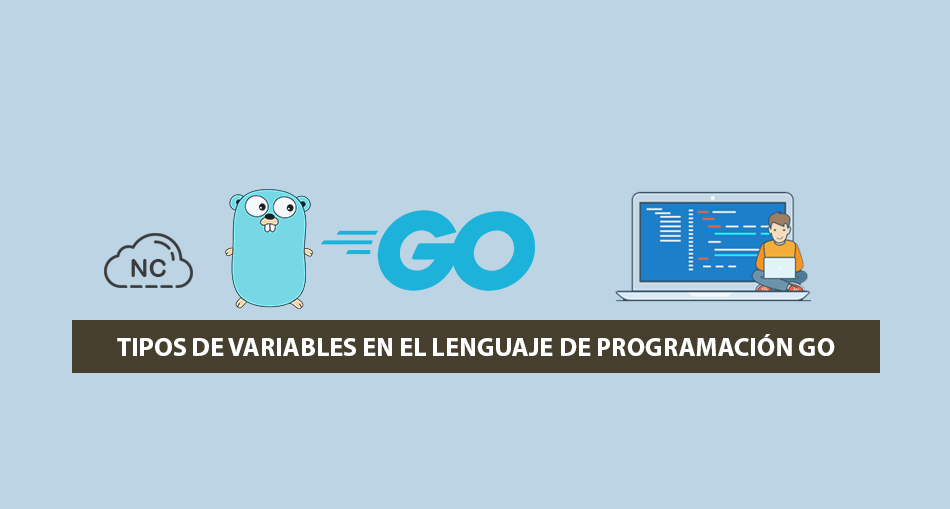 NC

GO

TIPOS DE VARIABLES EN EL LENGUAJE DE PROGRAMACIÓN GO